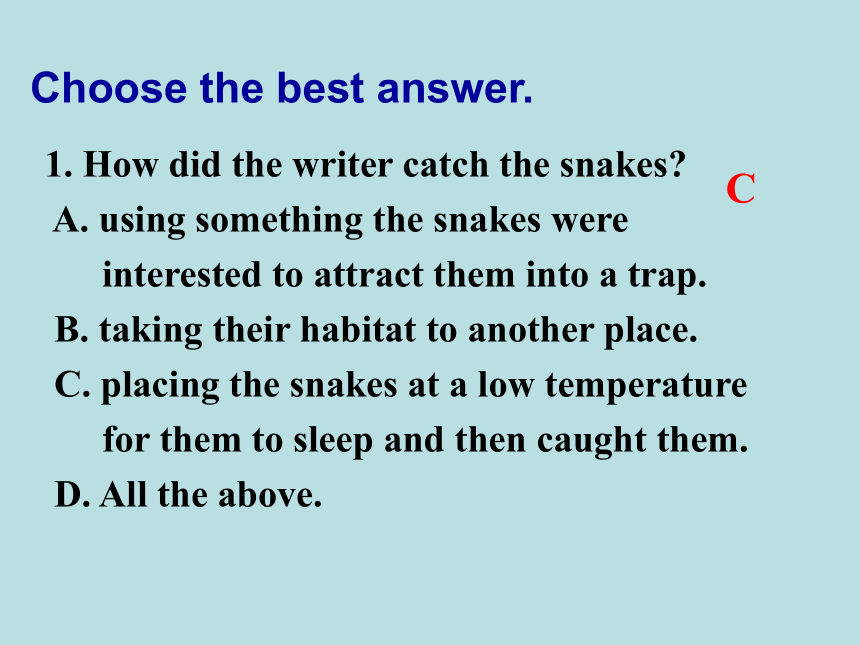 Choose the best answer.

1. How did the writer catch the snakes?

C

A. using something the snakes were interested to attract them into a trap.

B. taking their habitat to another place.

C. placing the snakes at a low temperature for them to sleep and then caught them.

D. All the above.